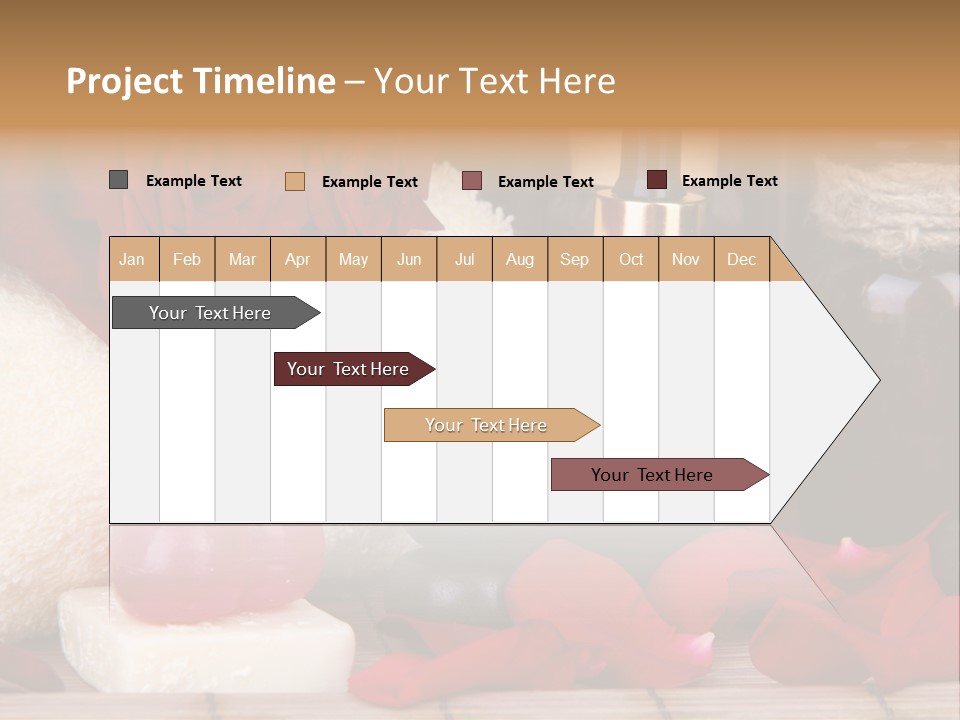 Project Timeline – Your Text Here

Example Text
Example Text
Example Text
Example Text

| Jan | Feb | Mar | Apr | May | Jun | Jul | Aug | Sep | Oct | Nov | Dec |
|---|---|---|---|---|---|---|---|---|---|---|---|

Your Text Here
Your Text Here
Your Text Here
Your Text Here